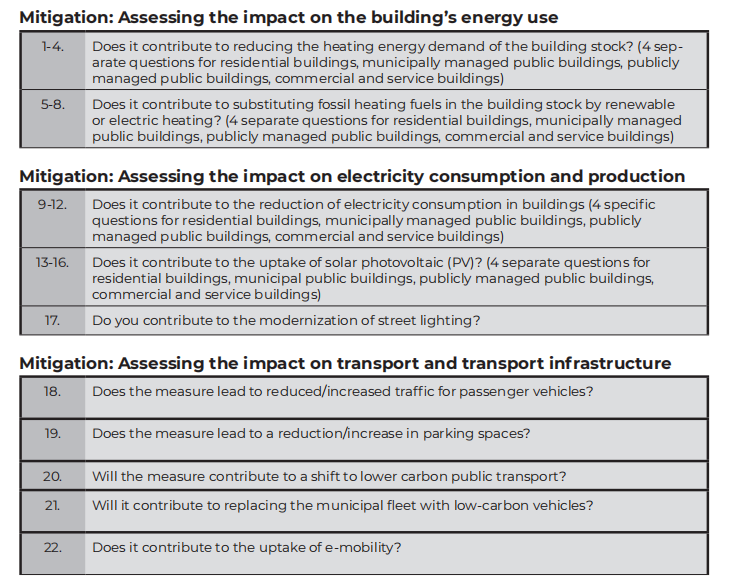 Mitigation: Assessing the impact on the building's energy use

| | |
|---|---|
| 1-4. | Does it contribute to reducing the heating energy demand of the building stock? (4 separate questions for residential buildings, municipally managed public buildings, publicly managed public buildings, commercial and service buildings) |
| 5-8. | Does it contribute to substituting fossil heating fuels in the building stock by renewable or electric heating? (4 separate questions for residential buildings, municipally managed public buildings, publicly managed public buildings, commercial and service buildings) |

Mitigation: Assessing the impact on electricity consumption and production

| | |
|---|---|
| 9-12. | Does it contribute to the reduction of electricity consumption in buildings (4 specific questions for residential buildings, municipally managed public buildings, publicly managed public buildings, commercial and service buildings) |
| 13-16. | Does it contribute to the uptake of solar photovoltaic (PV)? (4 separate questions for residential buildings, municipal public buildings, publicly managed public buildings, commercial and service buildings) |
| 17. | Do you contribute to the modernization of street lighting? |

Mitigation: Assessing the impact on transport and transport infrastructure

| | |
|---|---|
| 18. | Does the measure lead to reduced/increased traffic for passenger vehicles? |
| 19. | Does the measure lead to a reduction/increase in parking spaces? |
| 20. | Will the measure contribute to a shift to lower carbon public transport? |
| 21. | Will it contribute to replacing the municipal fleet with low-carbon vehicles? |
| 22. | Does it contribute to the uptake of e-mobility? |